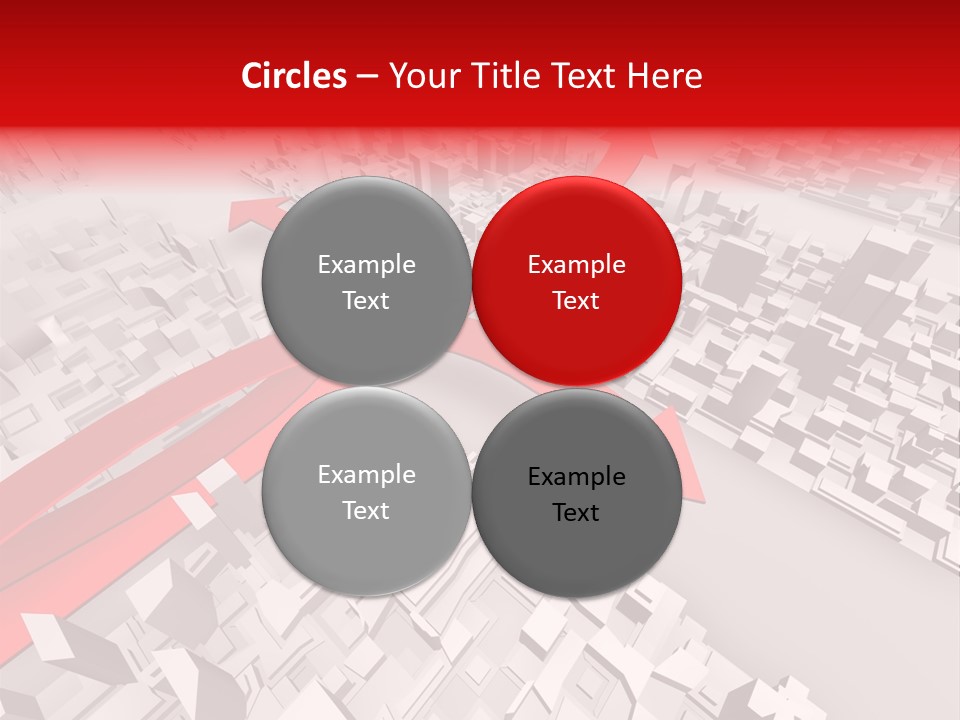 Circles – Your Title Text Here

Example Text

Example Text

Example Text

Example Text